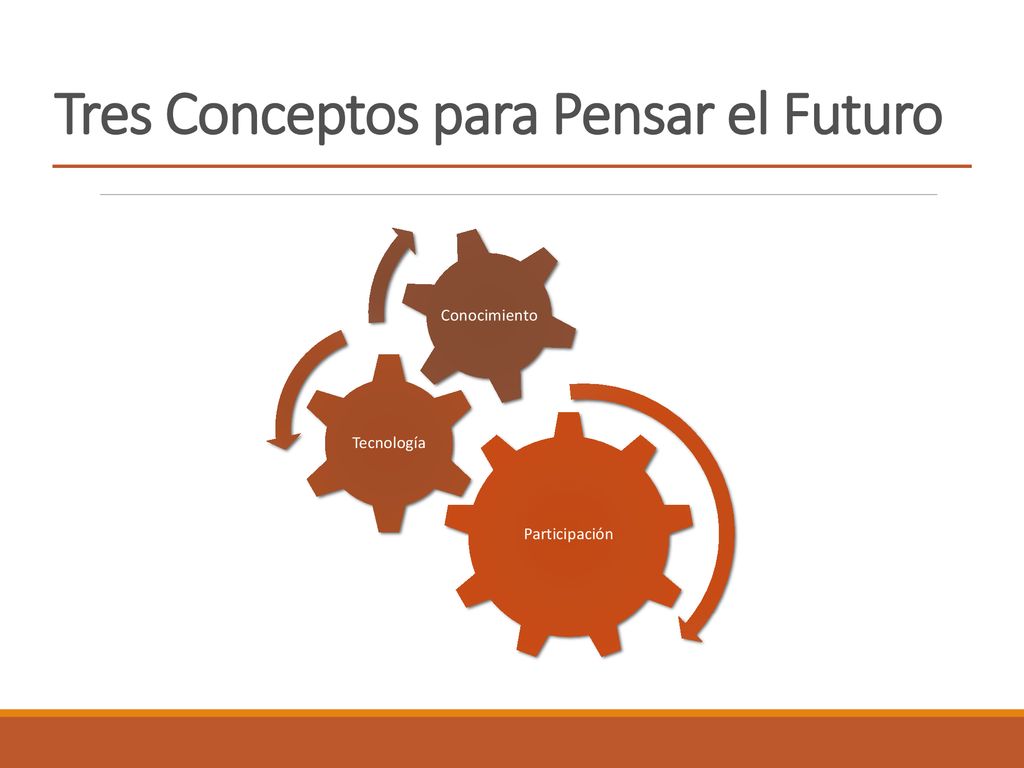 Tres Conceptos para Pensar el Futuro

Conocimiento

Tecnología

Participación